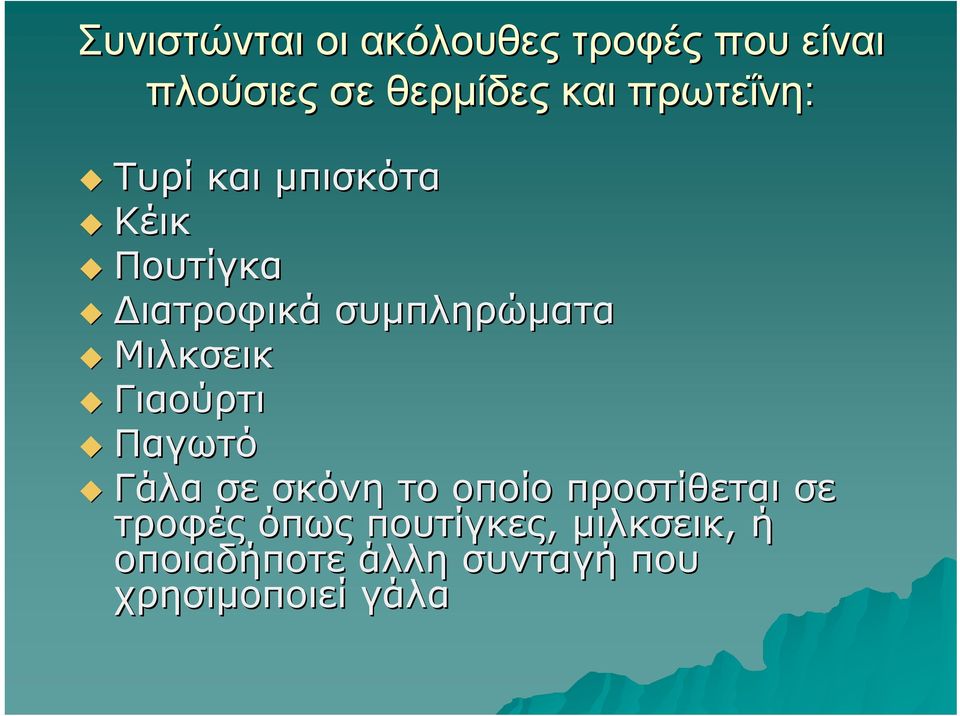 Συνιστώνται οι ακόλουθες τροφές που είναι πλούσιες σε θερμίδες και πρωτεΐνη:

Τυρί και μπισκότα
Κέικ
Πουτίγκα
Διατροφικά συμπληρώματα
Μιλκσεικ
Γιαούρτι
Παγωτό
Γάλα σε σκόνη το οποίο προστίθεται σε τροφές όπως πουτίγκες, μιλκσεικ, ή οποιαδήποτε άλλη συνταγή που χρησιμοποιεί γάλα